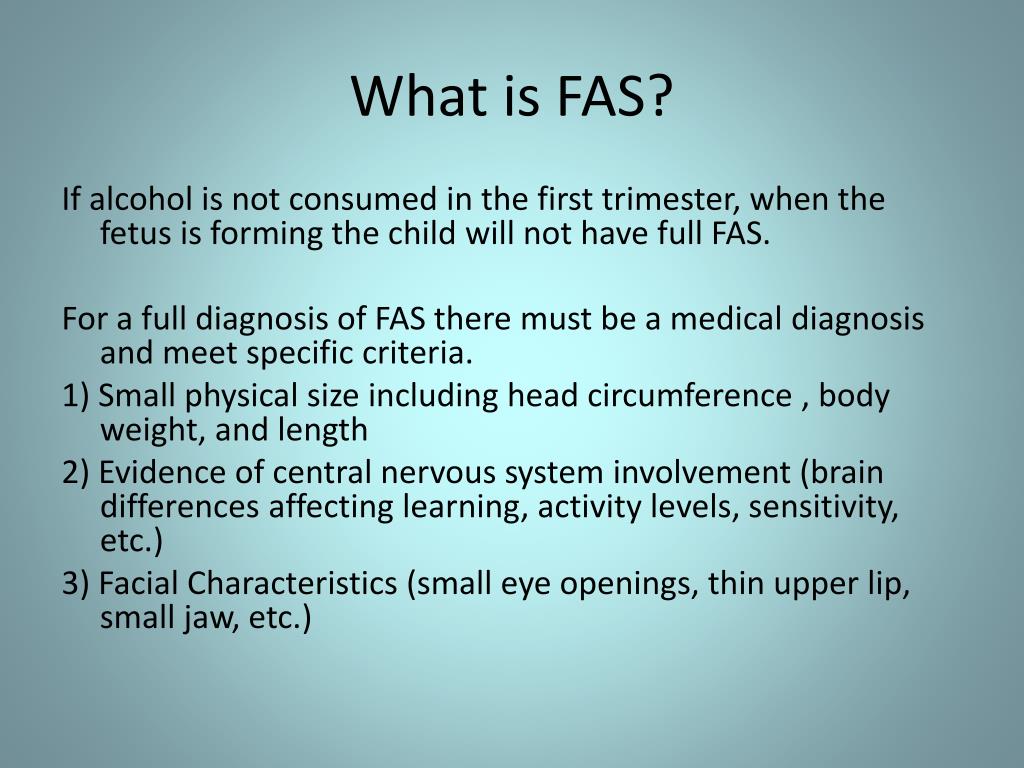 What is FAS?

If alcohol is not consumed in the first trimester, when the fetus is forming the child will not have full FAS.

For a full diagnosis of FAS there must be a medical diagnosis and meet specific criteria.

1) Small physical size including head circumference , body weight, and length

2) Evidence of central nervous system involvement (brain differences affecting learning, activity levels, sensitivity, etc.)

3) Facial Characteristics (small eye openings, thin upper lip, small jaw, etc.)